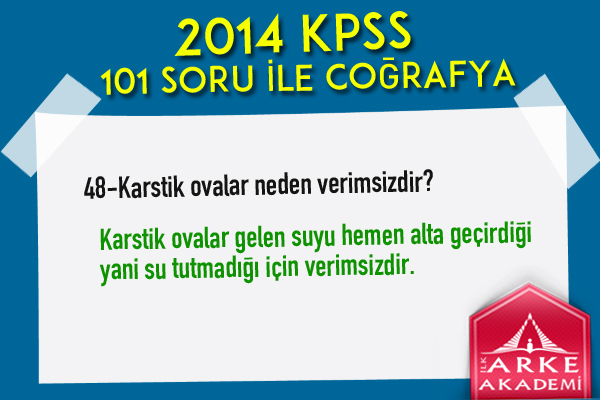 2014 KPSS
101 SORU İLE COĞRAFYA

48-Karstik ovalar neden verimsizdir?

Karstik ovalar gelen suyu hemen alta geçirdiği yani su tutmadığı için verimsizdir.

İLK ARKE AKADEMİ